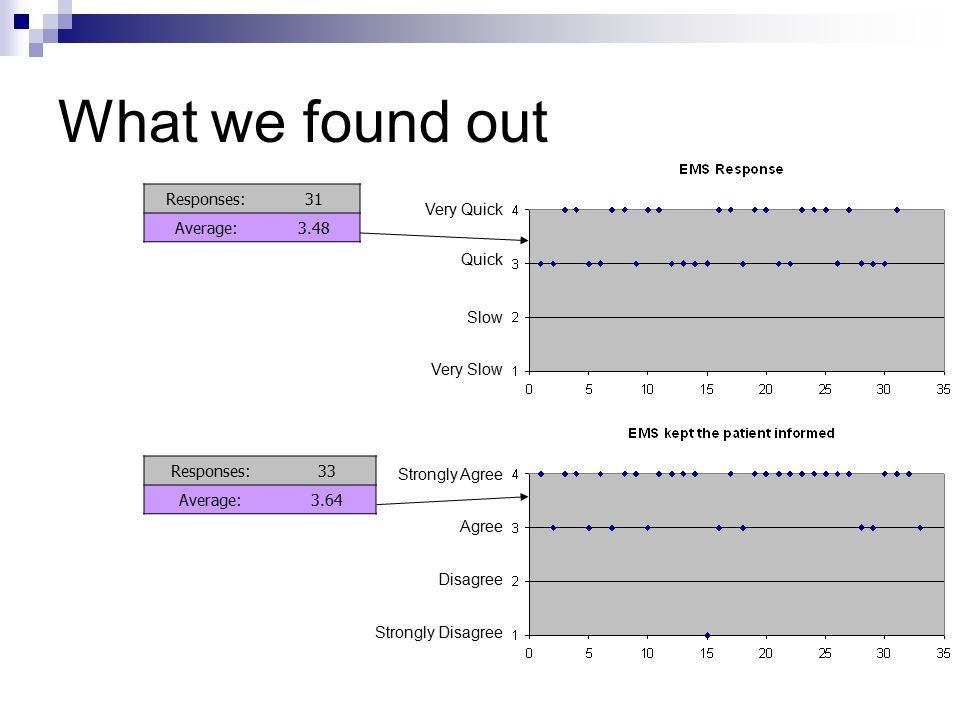 What we found out

| Responses: | 31 |
|---|---|
| Average: | 3.48 |

EMS Response

Very Quick 4
Quick 3
Slow 2
Very Slow 1

0 5 10 15 20 25 30 35

| Responses: | 33 |
|---|---|
| Average: | 3.64 |

EMS kept the patient informed

Strongly Agree 4
Agree 3
Disagree 2
Strongly Disagree 1

0 5 10 15 20 25 30 35